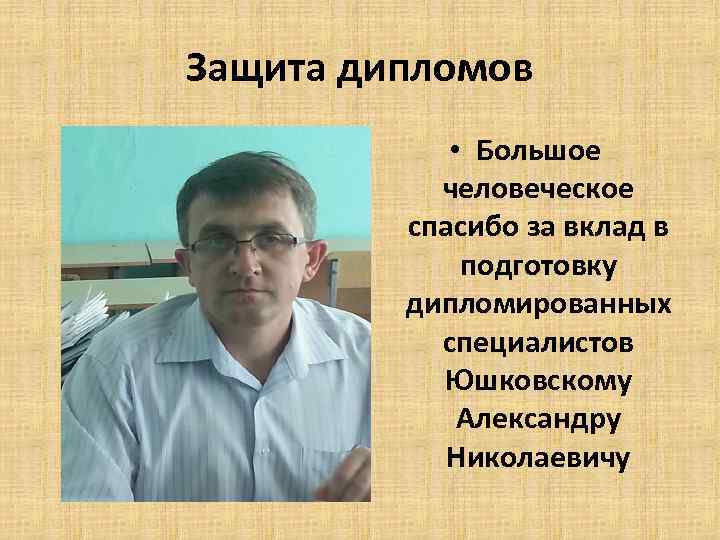 Защита дипломов

• Большое человеческое спасибо за вклад в подготовку дипломированных специалистов Юшковскому Александру Николаевичу